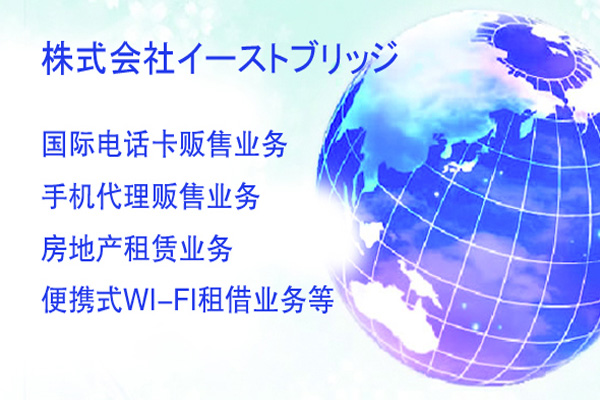 株式会社イーストブリッジ

国际电话卡贩售业务

手机代理贩售业务

房地产租赁业务

便携式WI-FI租借业务等